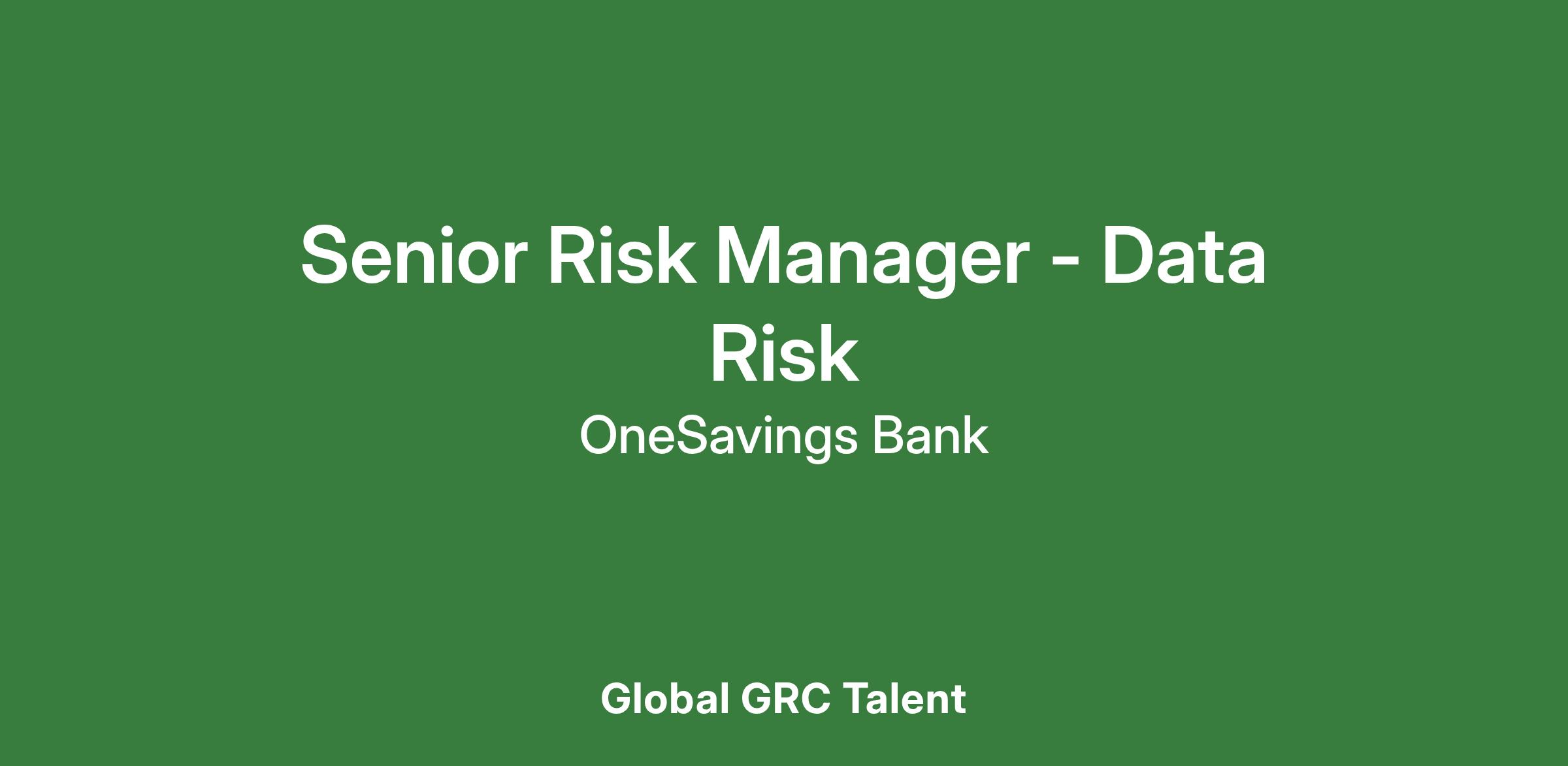 Senior Risk Manager - Data Risk

OneSavings Bank

Global GRC Talent